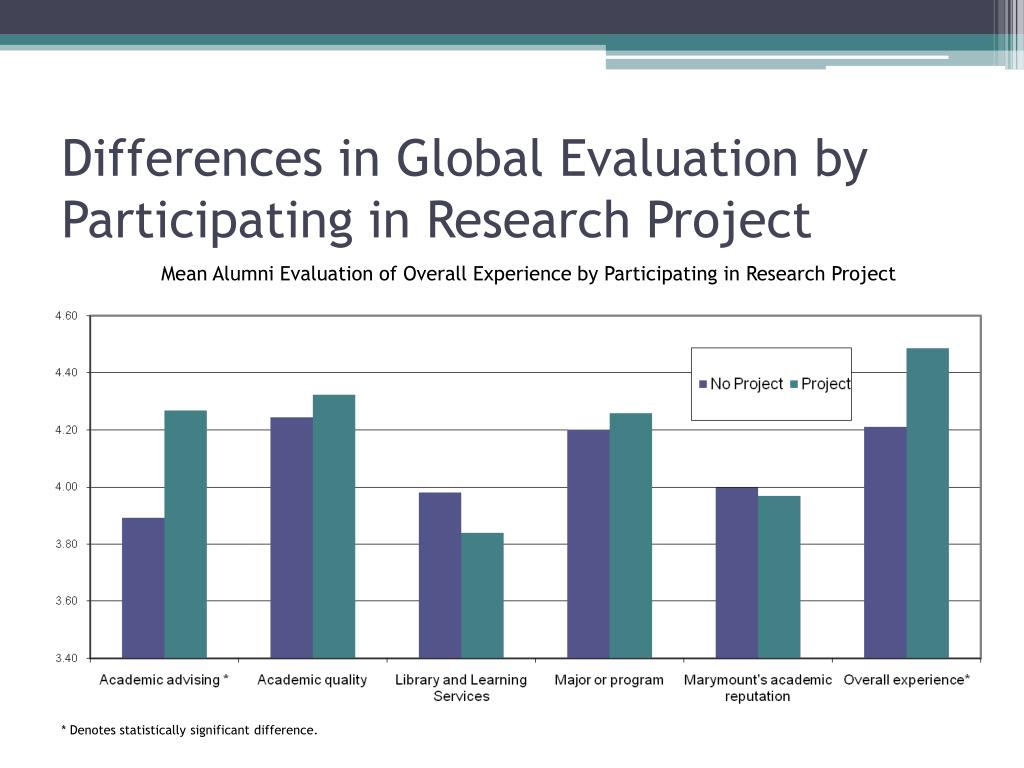 Differences in Global Evaluation by Participating in Research Project

Mean Alumni Evaluation of Overall Experience by Participating in Research Project

4.60
4.40
4.20
4.00
3.80
3.60
3.40

No Project
Project

Academic advising *
Academic quality
Library and Learning Services
Major or program
Marymount's academic reputation
Overall experience*

* Denotes statistically significant difference.